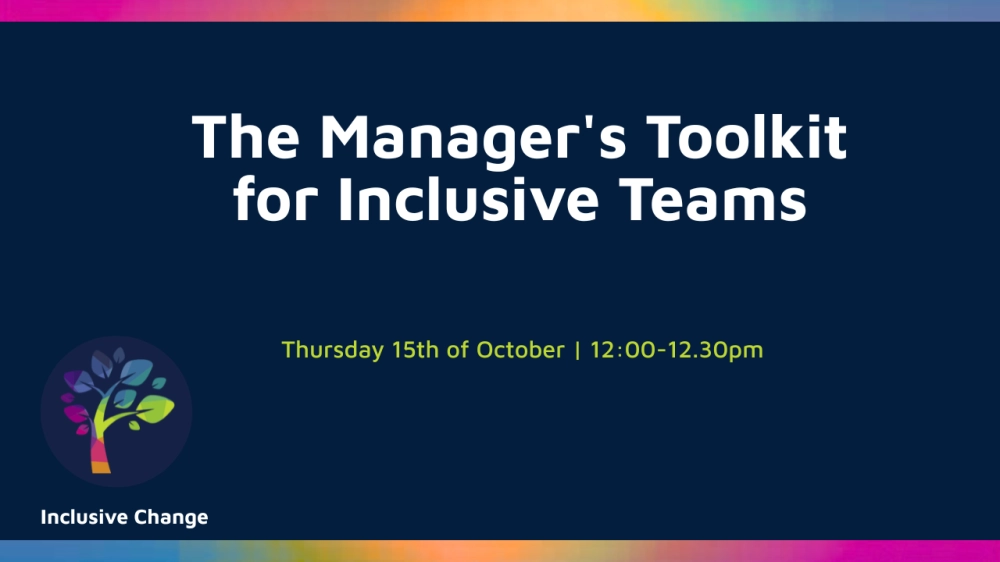 The Manager's Toolkit for Inclusive Teams

Thursday 15th of October | 12:00-12.30pm

Inclusive Change